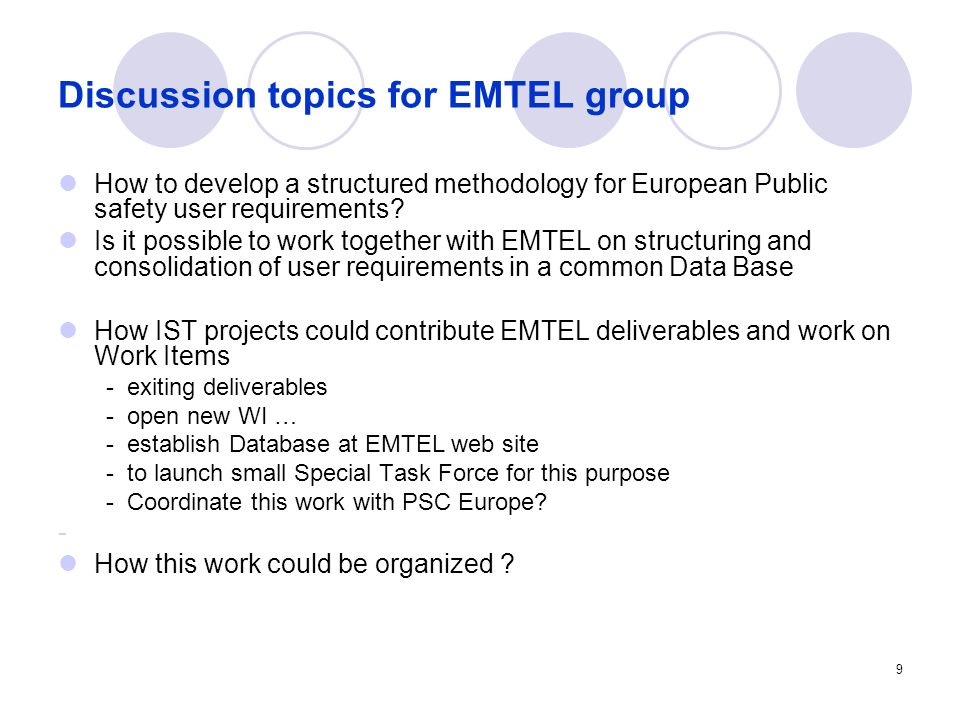 Discussion topics for EMTEL group

How to develop a structured methodology for European Public safety user requirements?

Is it possible to work together with EMTEL on structuring and consolidation of user requirements in a common Data Base

How IST projects could contribute EMTEL deliverables and work on Work Items

- exiting deliverables
- open new WI …
- establish Database at EMTEL web site
- to launch small Special Task Force for this purpose
- Coordinate this work with PSC Europe?

-

How this work could be organized ?

9